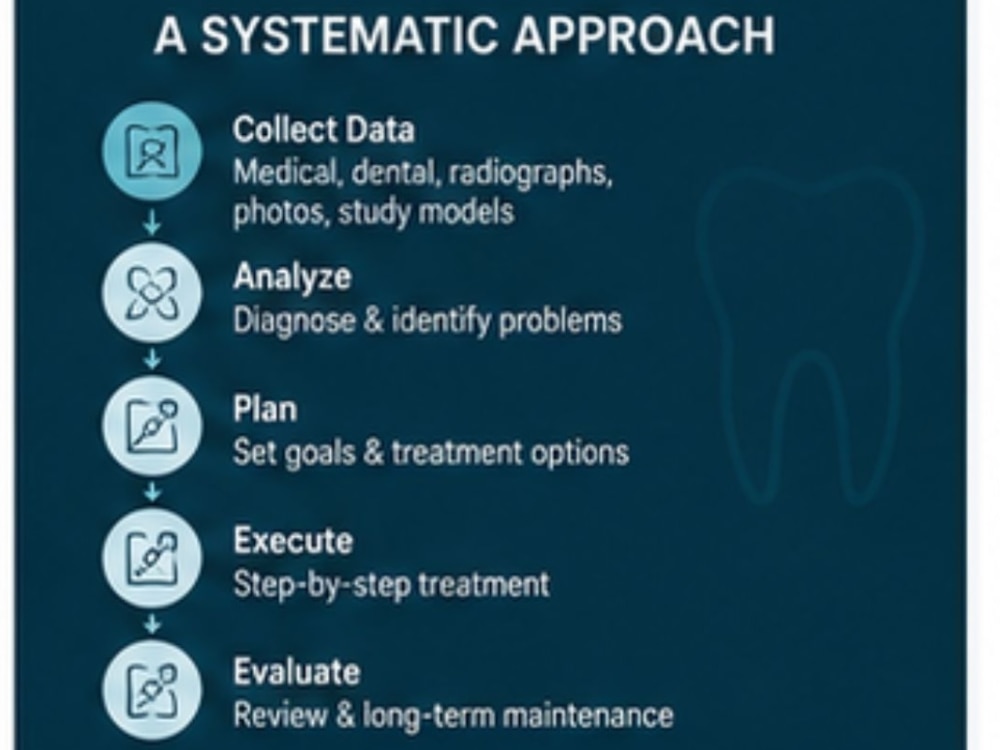 A SYSTEMATIC APPROACH

Collect Data
Medical, dental, radiographs, photos, study models

Analyze
Diagnose & identify problems

Plan
Set goals & treatment options

Execute
Step-by-step treatment

Evaluate
Review & long-term maintenance